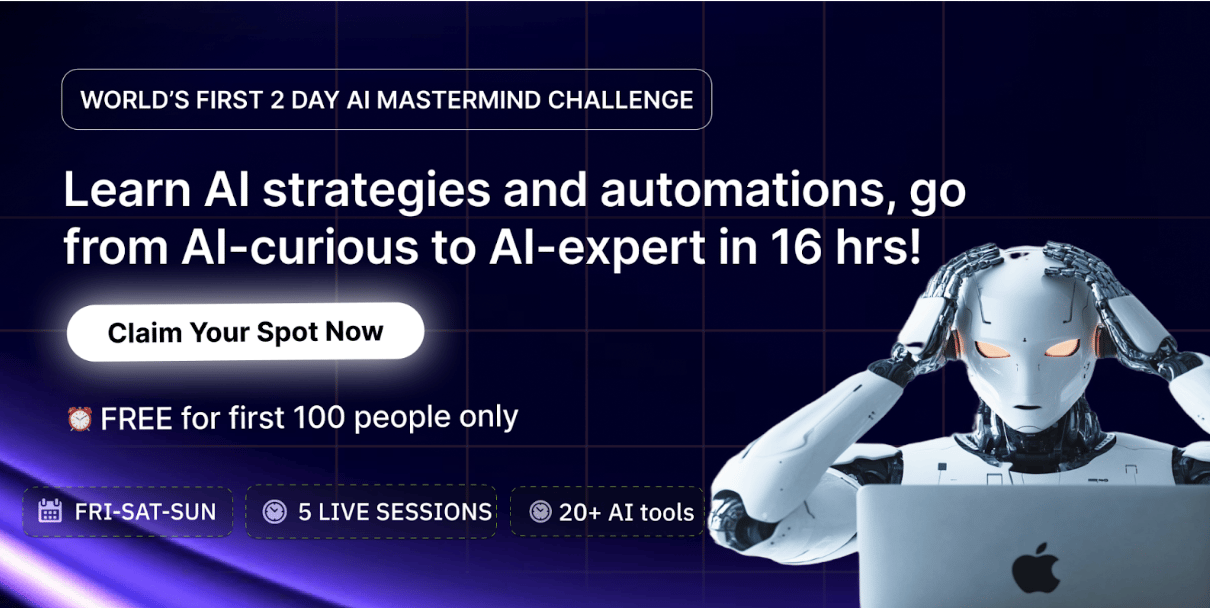 WORLD'S FIRST 2 DAY AI MASTERMIND CHALLENGE

Learn AI strategies and automations, go from AI-curious to AI-expert in 16 hrs!

Claim Your Spot Now

⏰ FREE for first 100 people only

FRI-SAT-SUN

5 LIVE SESSIONS

20+ AI tools